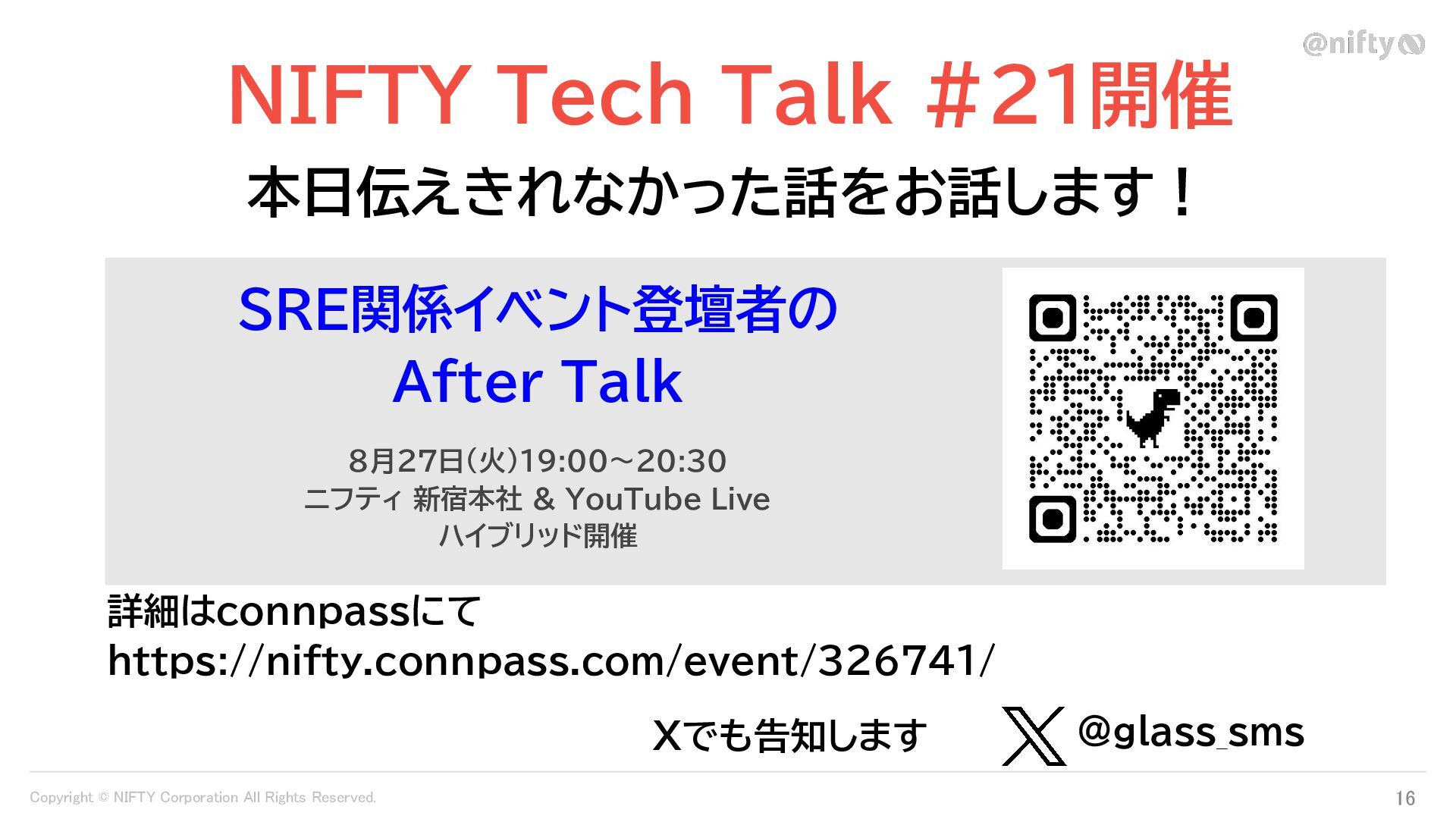 @nifty

NIFTY Tech Talk #21開催

本日伝えきれなかった話をお話します！

SRE関係イベント登壇者の After Talk

8月27日(火)19:00～20:30
ニフティ 新宿本社 & YouTube Live
ハイブリッド開催

詳細はconnpassにて
https://nifty.connpass.com/event/326741/

Xでも告知します @glass_sms

Copyright © NIFTY Corporation All Rights Reserved.

16